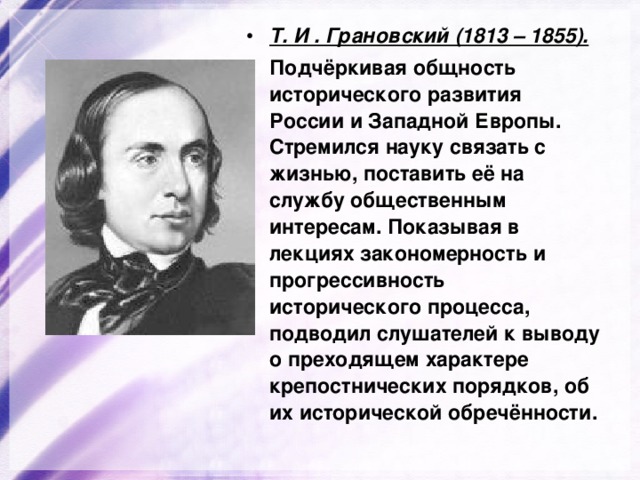 • Т. И . Грановский (1813 – 1855).

Подчёркивая общность исторического развития России и Западной Европы. Стремился науку связать с жизнью, поставить её на службу общественным интересам. Показывая в лекциях закономерность и прогрессивность исторического процесса, подводил слушателей к выводу о преходящем характере крепостнических порядков, об их исторической обречённости.